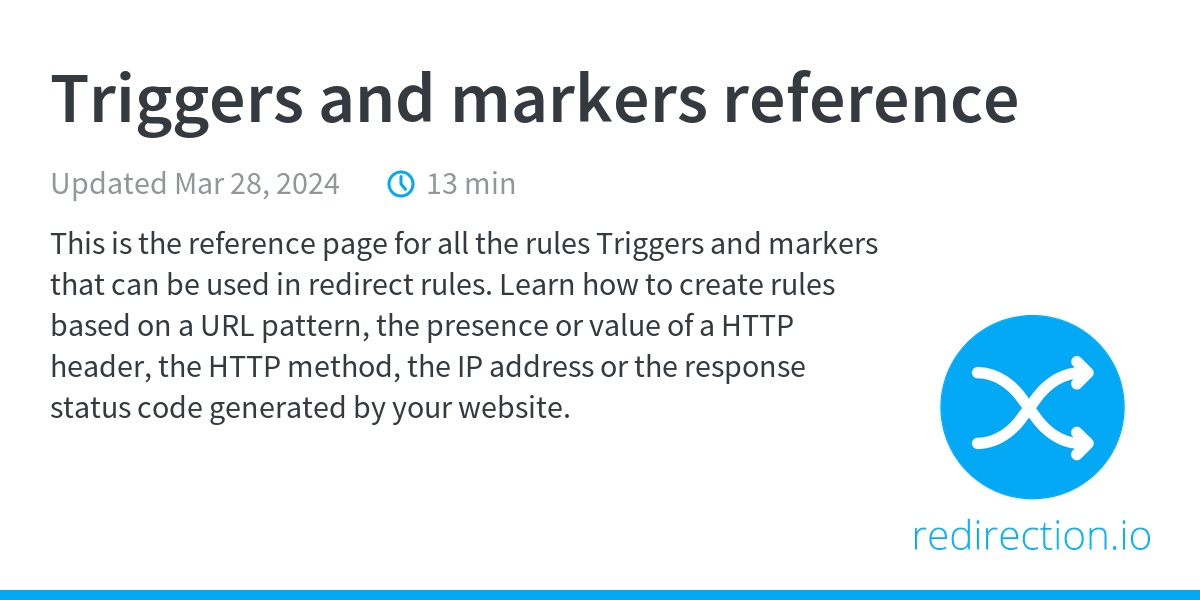 Triggers and markers reference

Updated Mar 28, 2024 13 min

This is the reference page for all the rules Triggers and markers that can be used in redirect rules. Learn how to create rules based on a URL pattern, the presence or value of a HTTP header, the HTTP method, the IP address or the response status code generated by your website.

redirection.io